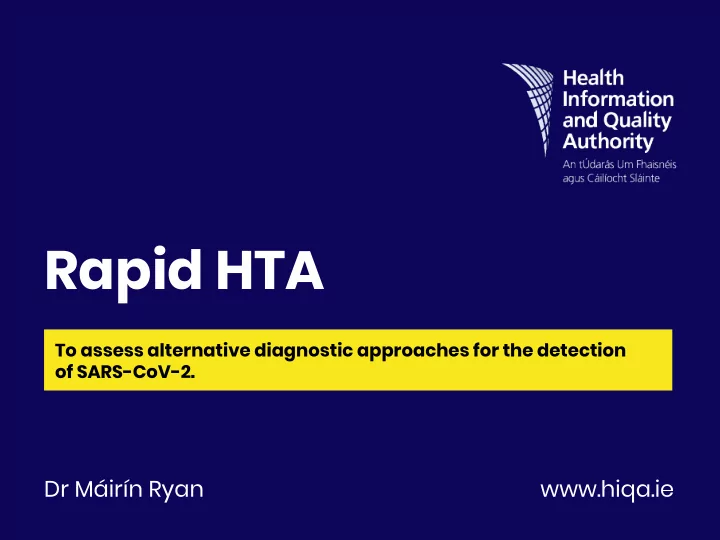 Health
Information
and Quality
Authority

An tÚdarás Um Fhaisnéis agus Cáilíocht Sláinte

Rapid HTA

To assess alternative diagnostic approaches for the detection of SARS-CoV-2.

Dr Máirín Ryan

www.hiqa.ie